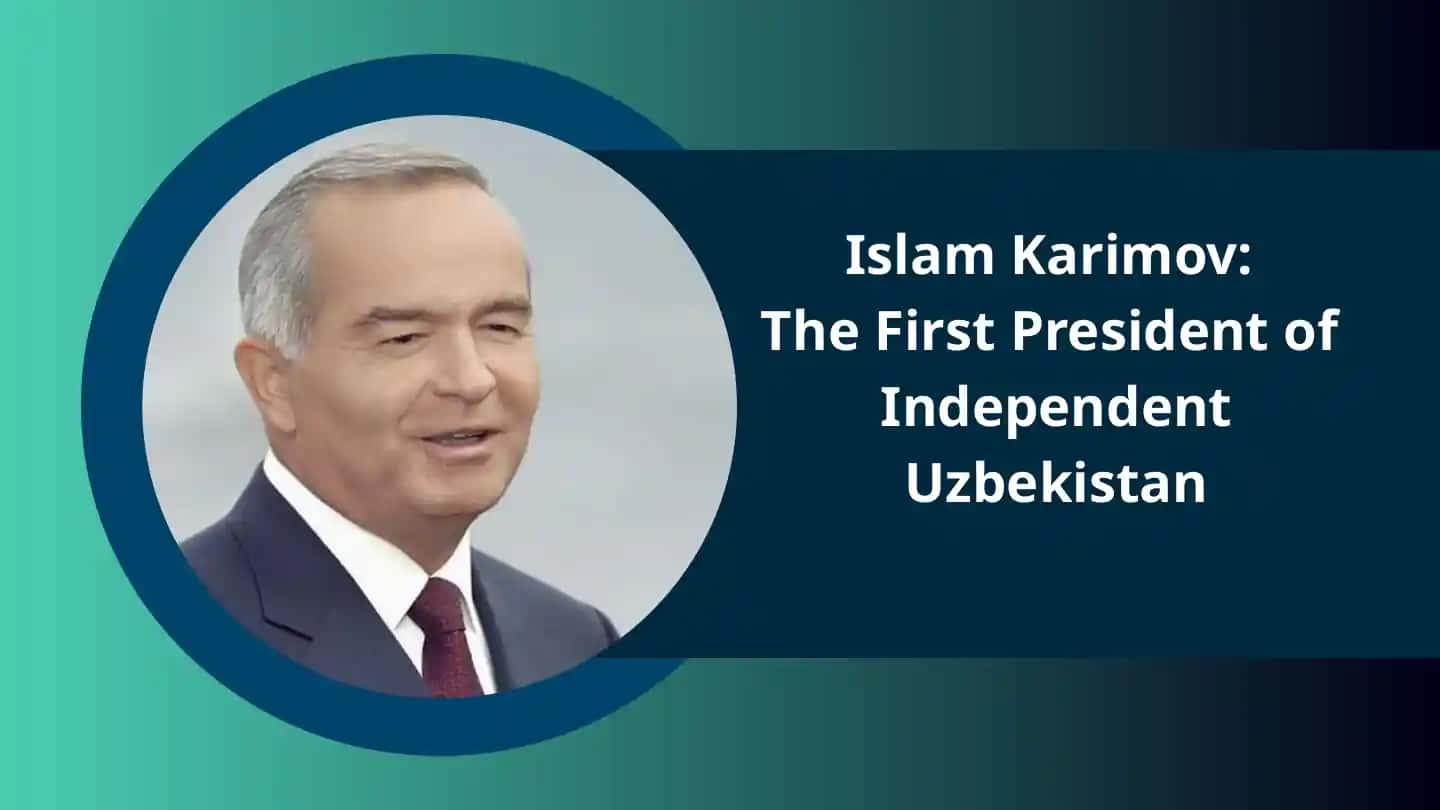 Islam Karimov:
The First President of
Independent
Uzbekistan